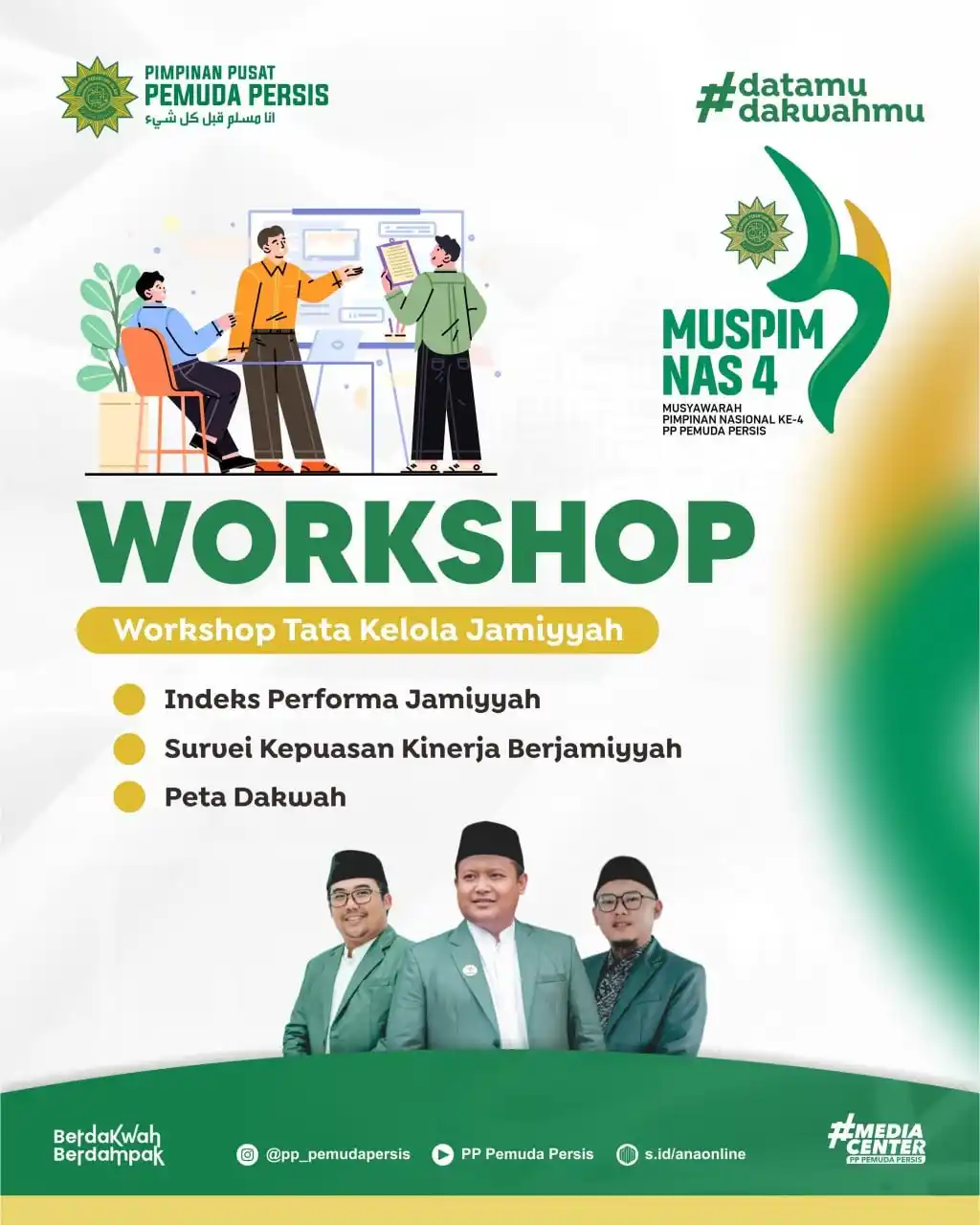 PIMPINAN PUSAT
PEMUDA PERSIS
انا مسلم قبل كل شيء

#datamu dakwahmu

MUSPIM NAS 4
MUSYAWARAH PIMPINAN NASIONAL KE-4 PP PEMUDA PERSIS

WORKSHOP

Workshop Tata Kelola Jamiyyah

Indeks Performa Jamiyyah

Survei Kepuasan Kinerja Berjamiyyah

Peta Dakwah

Berdakwah Berdampak

@pp_pemudapersis

PP Pemuda Persis

s.id/anaonline

#MEDIA CENTER
PP PEMUDA PERSIS